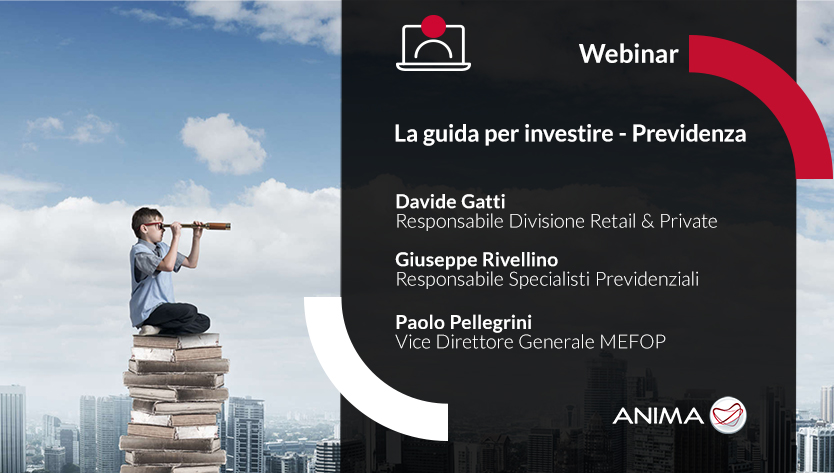 Webinar

La guida per investire - Previdenza

Davide Gatti
Responsabile Divisione Retail & Private

Giuseppe Rivellino
Responsabile Specialisti Previdenziali

Paolo Pellegrini
Vice Direttore Generale MEFOP

ANIMA